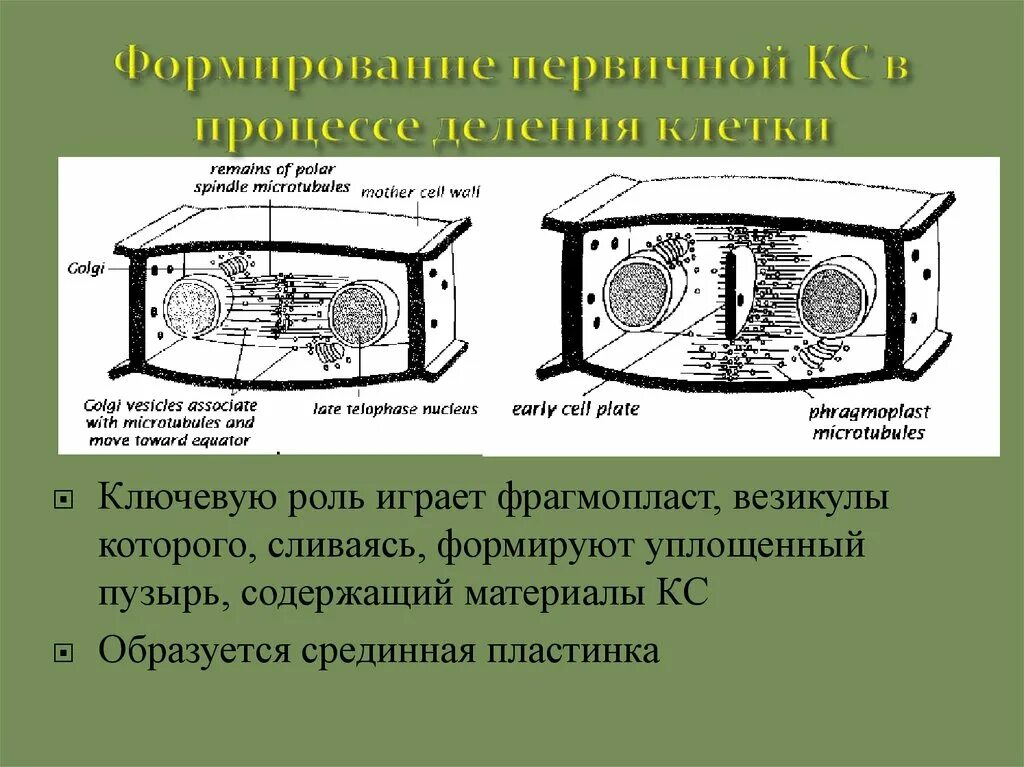 Формирование первичной КС в процессе деления клетки

remains of polar spindle microtubules

mother cell wall

Golgi

Golgi vesicles associate with microtubules and move toward equator

late telophase nucleus

early cell plate

phragmoplast microtubules

Ключевую роль играет фрагмопласт, везикулы которого, сливаясь, формируют уплощенный пузырь, содержащий материалы КС

Образуется срединная пластинка